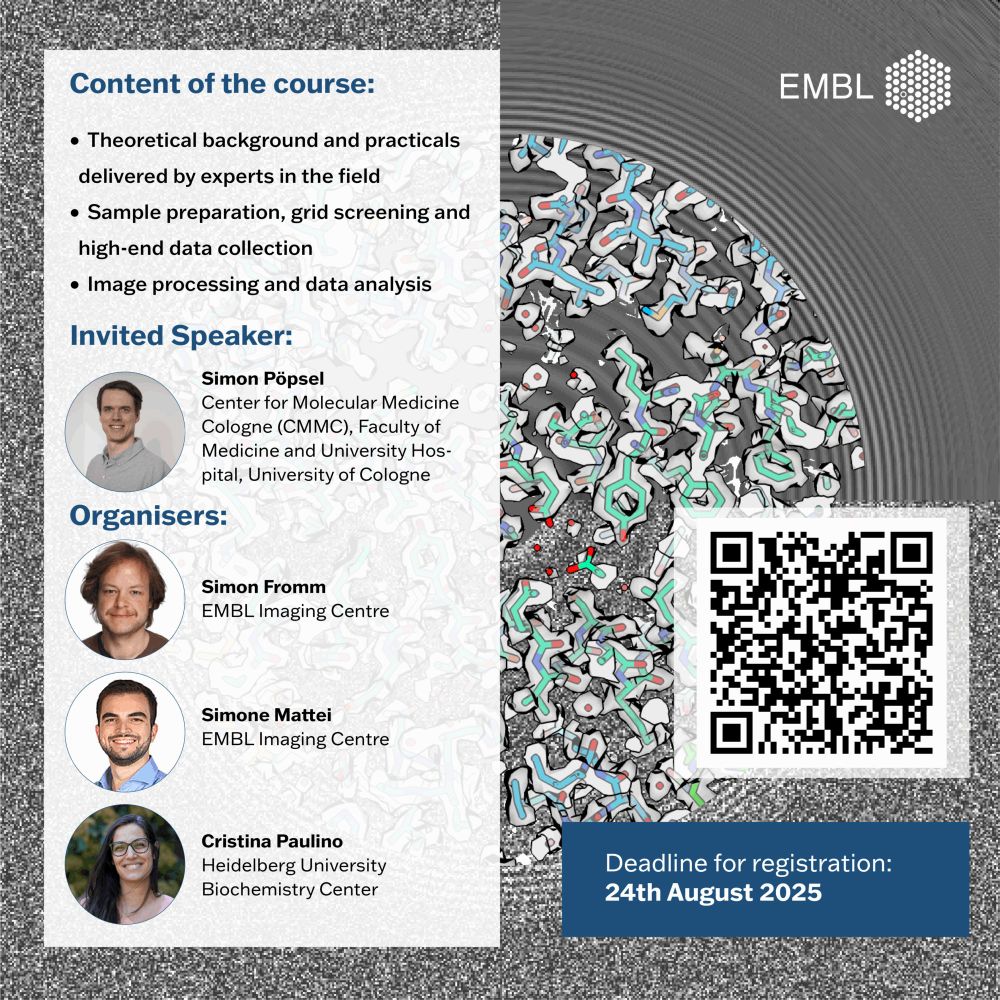 Content of the course:

• Theoretical background and practicals delivered by experts in the field
• Sample preparation, grid screening and high-end data collection
• Image processing and data analysis

Invited Speaker:

Simon Pöpsel
Center for Molecular Medicine Cologne (CMMC), Faculty of Medicine and University Hospital, University of Cologne

Organisers:

Simon Fromm
EMBL Imaging Centre

Simone Mattei
EMBL Imaging Centre

Cristina Paulino
Heidelberg University Biochemistry Center

EMBL

Deadline for registration:
24th August 2025